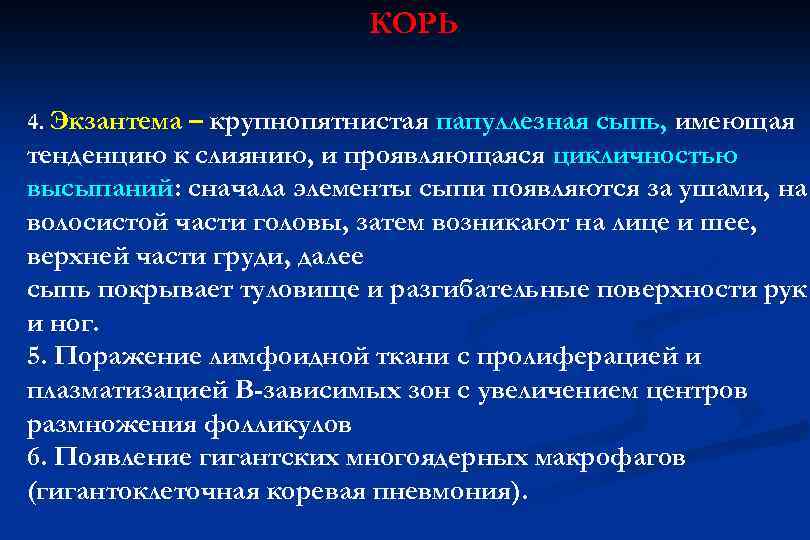 КОРЬ

4. Экзантема – крупнопятнистая папуллезная сыпь, имеющая тенденцию к слиянию, и проявляющаяся цикличностью высыпаний: сначала элементы сыпи появляются за ушами, на волосистой части головы, затем возникают на лице и шее, верхней части груди, далее
сыпь покрывает туловище и разгибательные поверхности рук и ног.
5. Поражение лимфоидной ткани с пролиферацией и плазматизацией В-зависимых зон с увеличением центров размножения фолликулов
6. Появление гигантских многоядерных макрофагов (гигантоклеточная коревая пневмония).